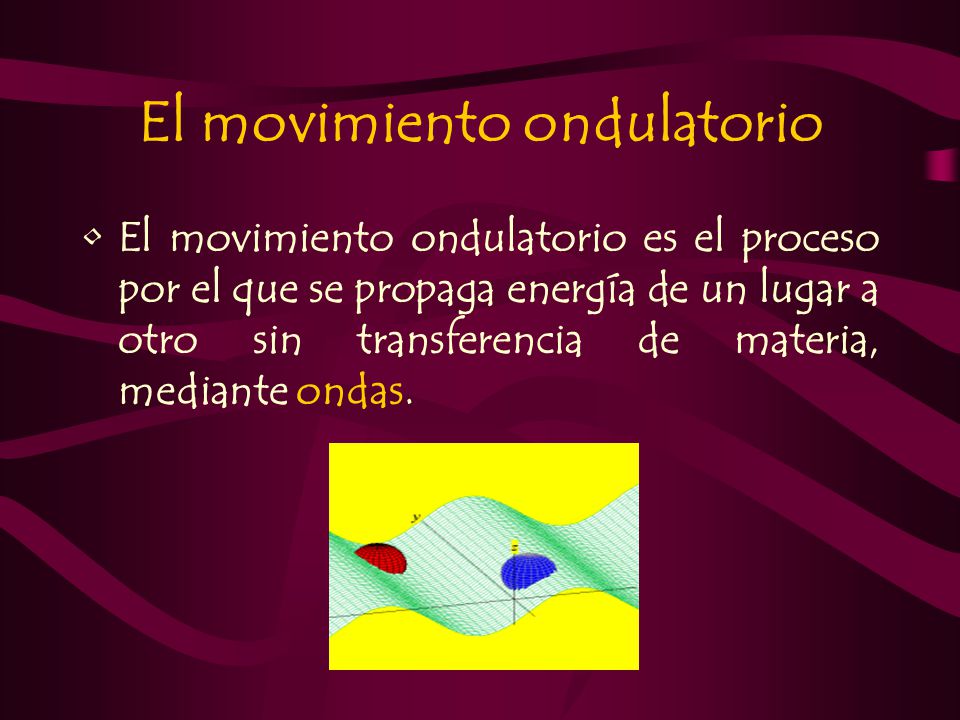 El movimiento ondulatorio

• El movimiento ondulatorio es el proceso por el que se propaga energía de un lugar a otro sin transferencia de materia, mediante ondas.